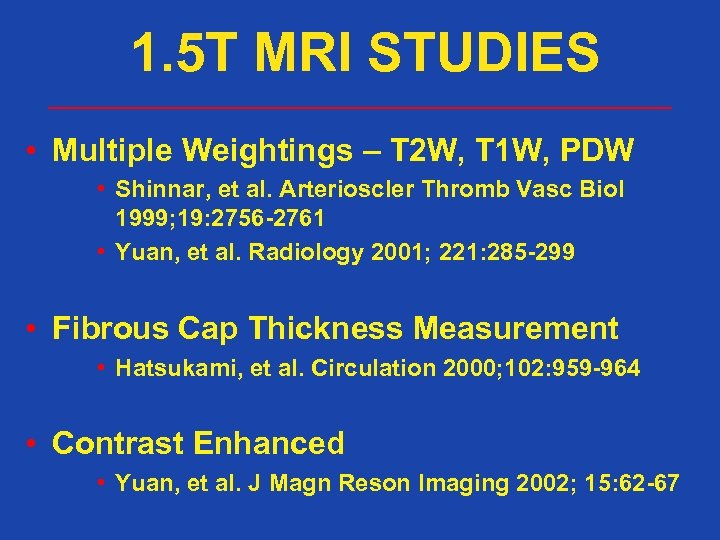 1.5T MRI STUDIES

• Multiple Weightings – T2W, T1W, PDW
• Shinnar, et al. Arterioscler Thromb Vasc Biol 1999;19:2756-2761
• Yuan, et al. Radiology 2001; 221:285-299

• Fibrous Cap Thickness Measurement
• Hatsukami, et al. Circulation 2000;102:959-964

• Contrast Enhanced
• Yuan, et al. J Magn Reson Imaging 2002; 15:62-67